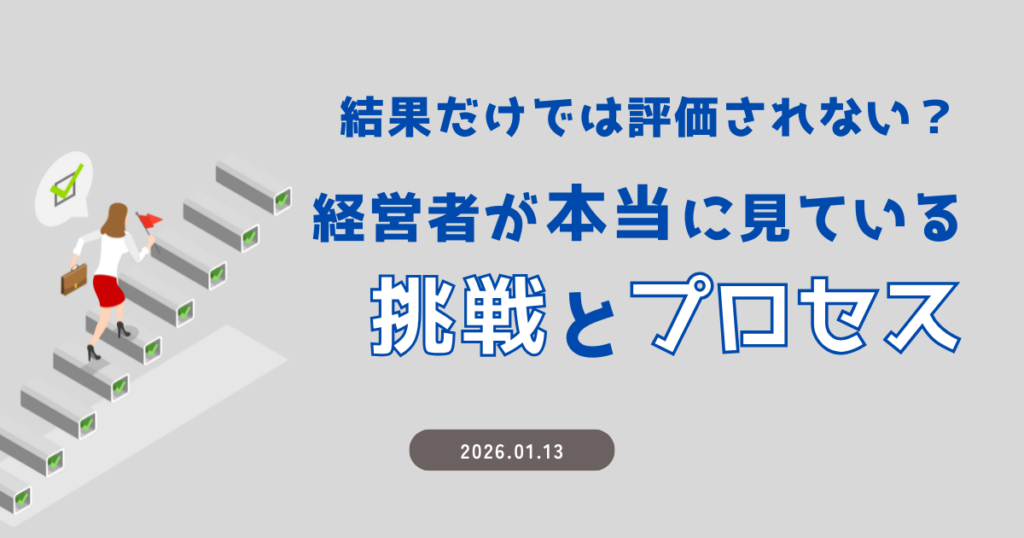 結果だけでは評価されない？

経営者が本当に見ている

挑戦とプロセス

2026.01.13